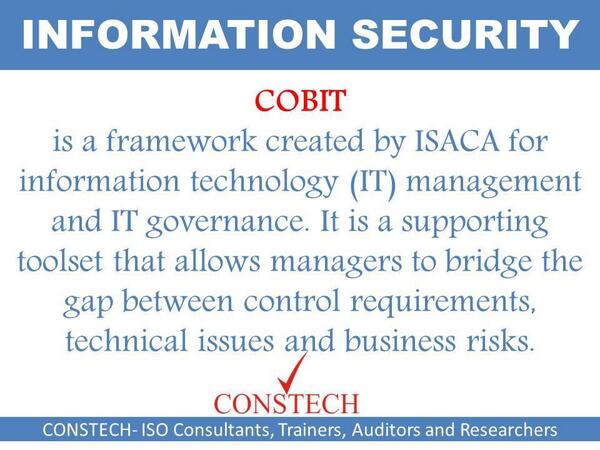 INFORMATION SECURITY

COBIT

is a framework created by ISACA for information technology (IT) management and IT governance. It is a supporting toolset that allows managers to bridge the gap between control requirements, technical issues and business risks.

CONSTECH

CONSTECH- ISO Consultants, Trainers, Auditors and Researchers